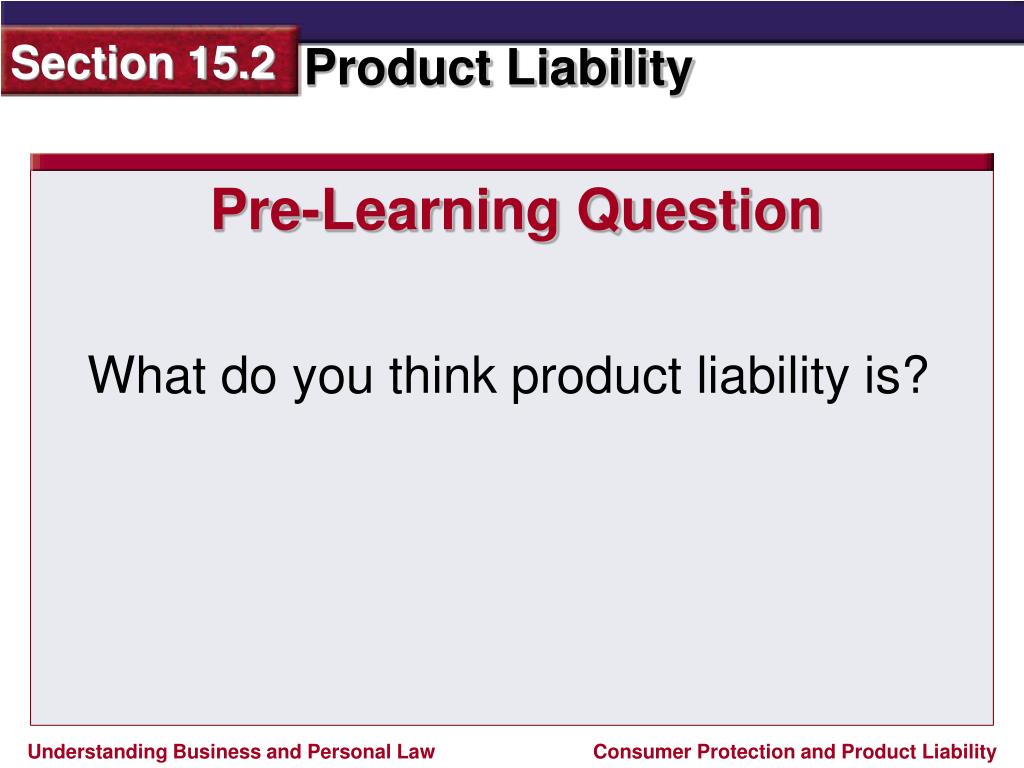 Section 15.2 Product Liability

Pre-Learning Question

What do you think product liability is?

Understanding Business and Personal Law

Consumer Protection and Product Liability